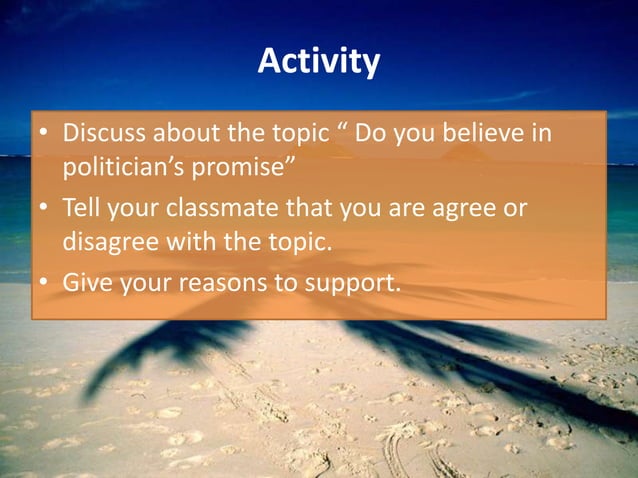 Activity

• Discuss about the topic “ Do you believe in politician’s promise”
• Tell your classmate that you are agree or disagree with the topic.
• Give your reasons to support.